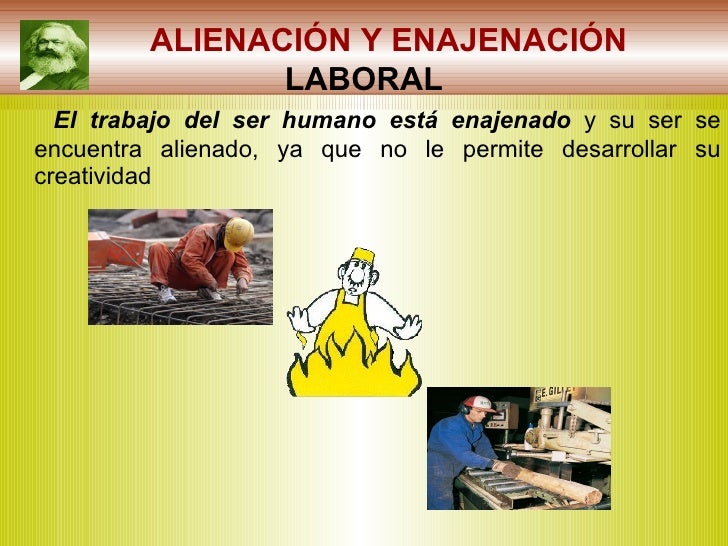 ALIENACIÓN Y ENAJENACIÓN LABORAL

El trabajo del ser humano está enajenado y su ser se encuentra alienado, ya que no le permite desarrollar su creatividad

E. GILI